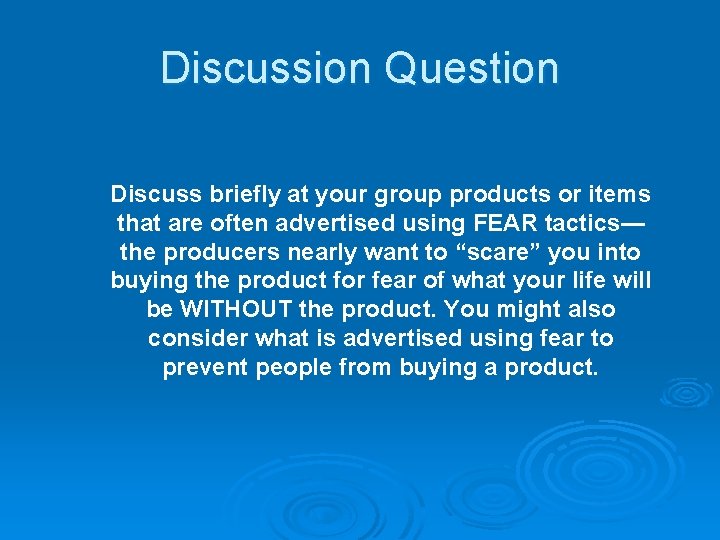 Discussion Question

Discuss briefly at your group products or items that are often advertised using FEAR tactics—the producers nearly want to “scare” you into buying the product for fear of what your life will be WITHOUT the product. You might also consider what is advertised using fear to prevent people from buying a product.